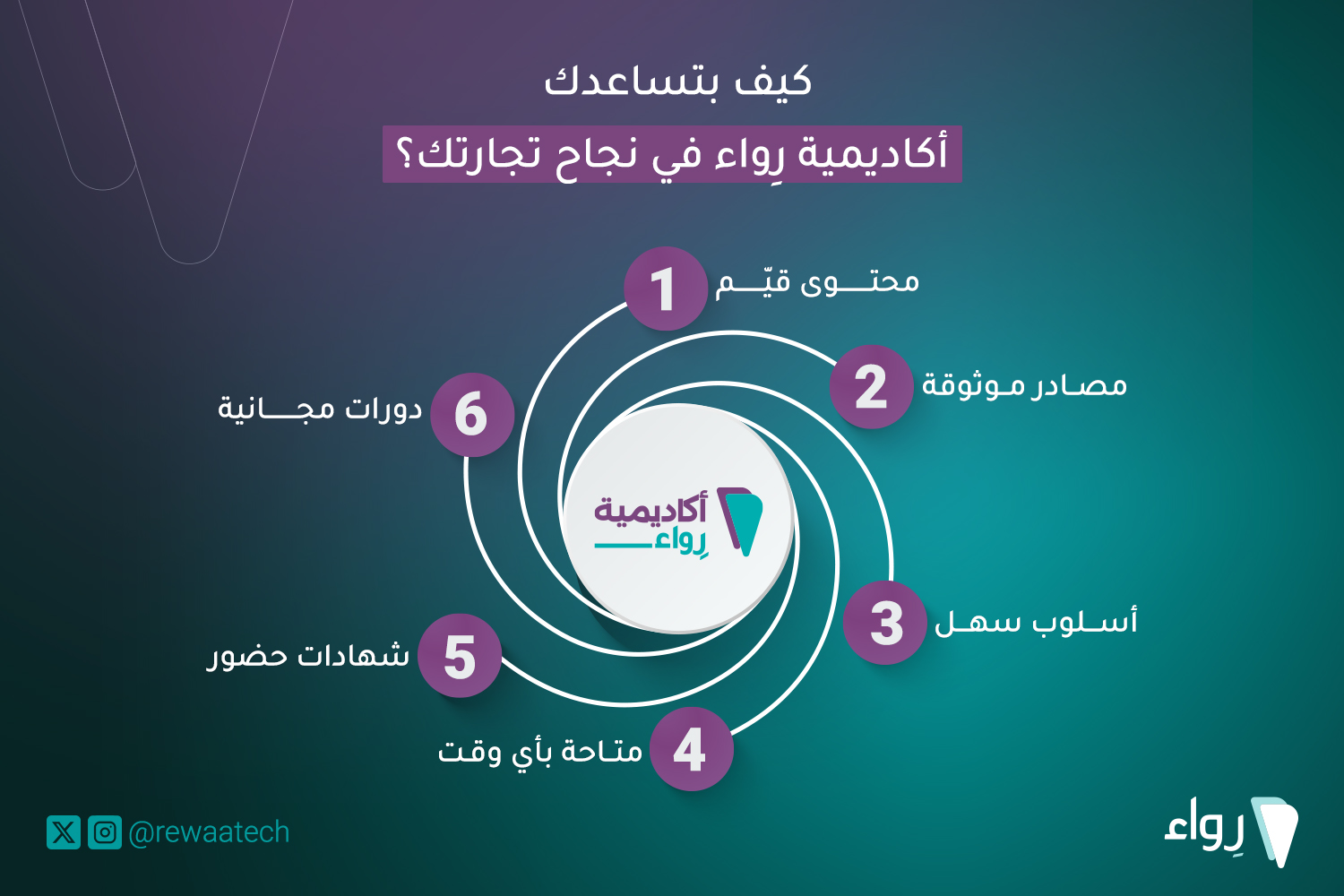 كيف بتساعدك
أكاديمية رِواء في نجاح تجارتك؟

1 محتوى قيّم
2 مصادر موثوقة
3 أسلوب سهل
4 متاحة بأي وقت
5 شهادات حضور
6 دورات مجانية

أكاديمية رِواء

@rewaatech

رِواء